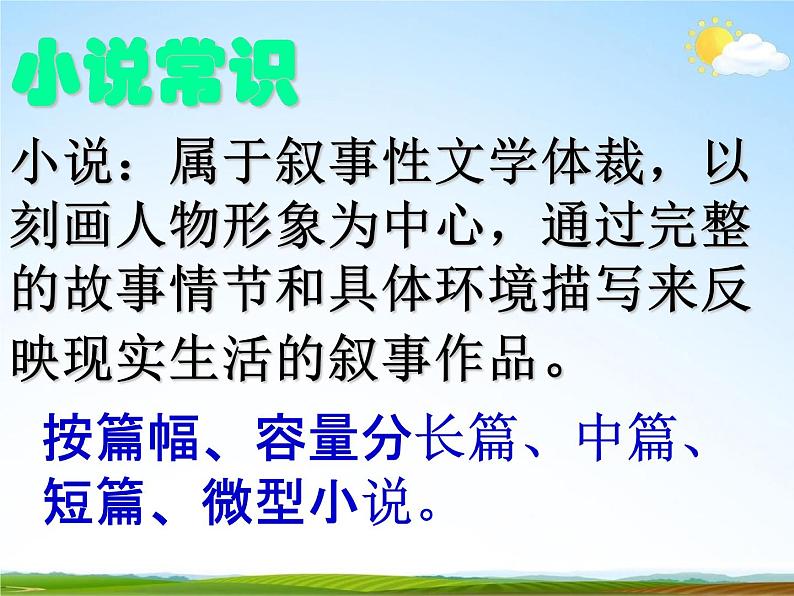 小说常识

小说：属于叙事性文学体裁，以刻画人物形象为中心，通过完整的故事情节和具体环境描写来反映现实生活的叙事作品。

按篇幅、容量分长篇、中篇、短篇、微型小说。